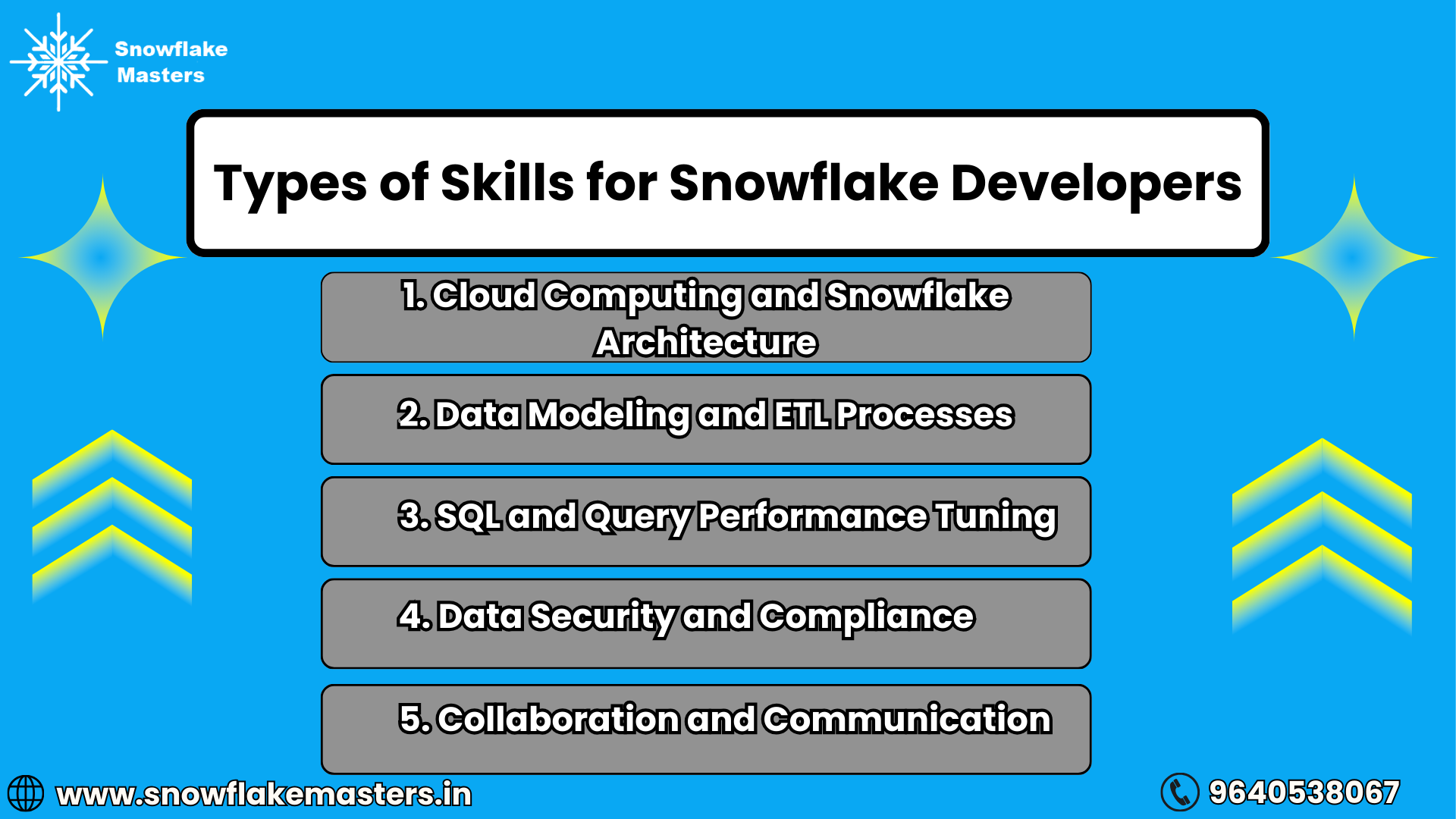 Snowflake Masters

Types of Skills for Snowflake Developers

1. Cloud Computing and Snowflake Architecture

2. Data Modeling and ETL Processes

3. SQL and Query Performance Tuning

4. Data Security and Compliance

5. Collaboration and Communication

www.snowflakemasters.in

9640538067